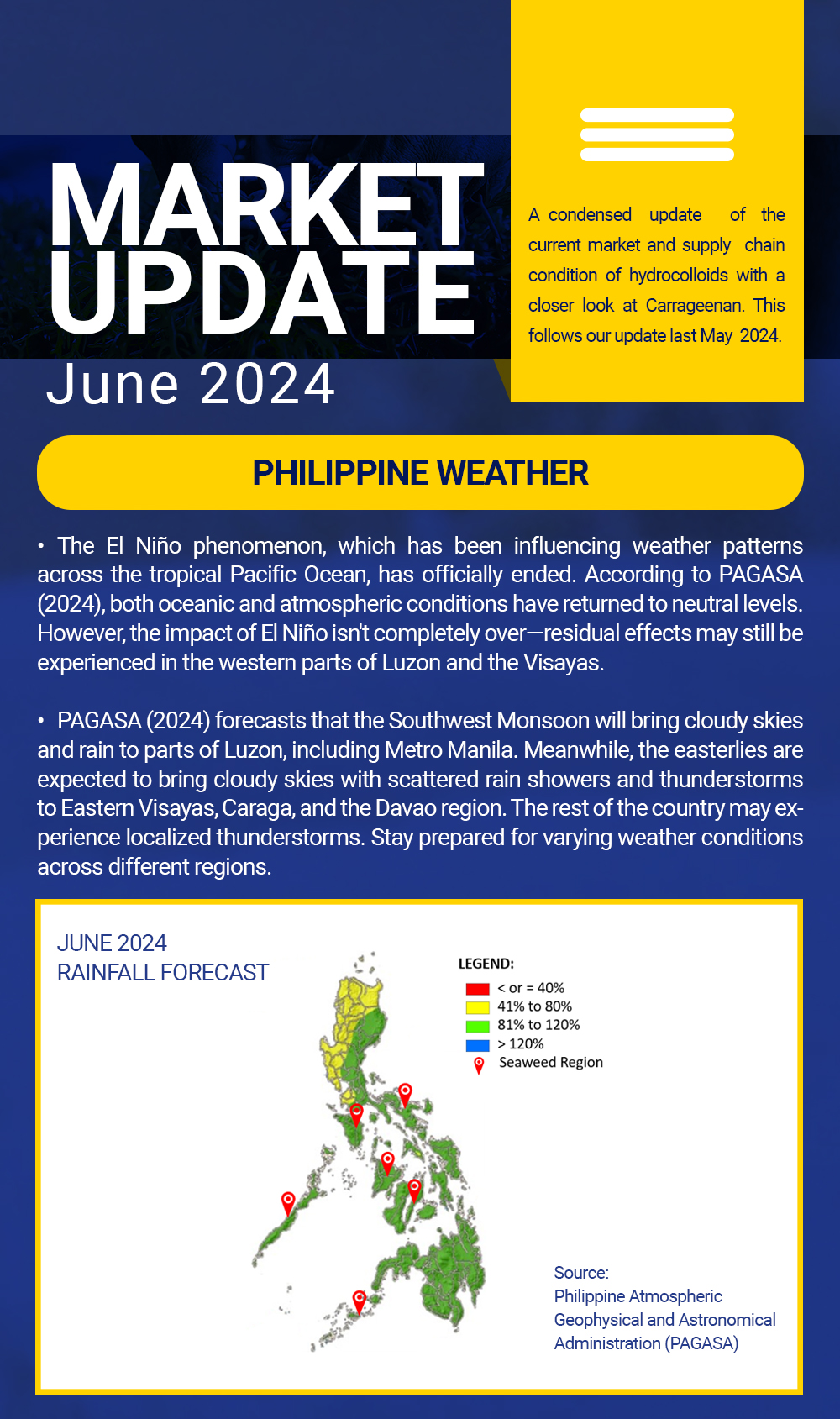 MARKET UPDATE
June 2024

A condensed update of the current market and supply chain condition of hydrocolloids with a closer look at Carrageenan. This follows our update last May 2024.

PHILIPPINE WEATHER

• The El Niño phenomenon, which has been influencing weather patterns across the tropical Pacific Ocean, has officially ended. According to PAGASA (2024), both oceanic and atmospheric conditions have returned to neutral levels. However, the impact of El Niño isn't completely over—residual effects may still be experienced in the western parts of Luzon and the Visayas.

• PAGASA (2024) forecasts that the Southwest Monsoon will bring cloudy skies and rain to parts of Luzon, including Metro Manila. Meanwhile, the easterlies are expected to bring cloudy skies with scattered rain showers and thunderstorms to Eastern Visayas, Caraga, and the Davao region. The rest of the country may experience localized thunderstorms. Stay prepared for varying weather conditions across different regions.

JUNE 2024
RAINFALL FORECAST

LEGEND:
< or = 40%
41% to 80%
81% to 120%
> 120%
Seaweed Region

Source:
Philippine Atmospheric Geophysical and Astronomical Administration (PAGASA)